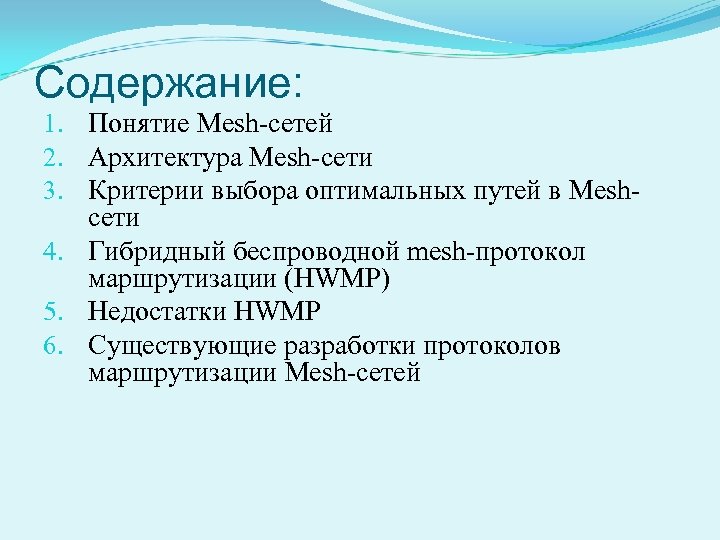 Содержание:
1. Понятие Mesh-сетей
2. Архитектура Mesh-сети
3. Критерии выбора оптимальных путей в Mesh-сети
4. Гибридный беспроводной mesh-протокол маршрутизации (HWMP)
5. Недостатки HWMP
6. Существующие разработки протоколов маршрутизации Mesh-сетей